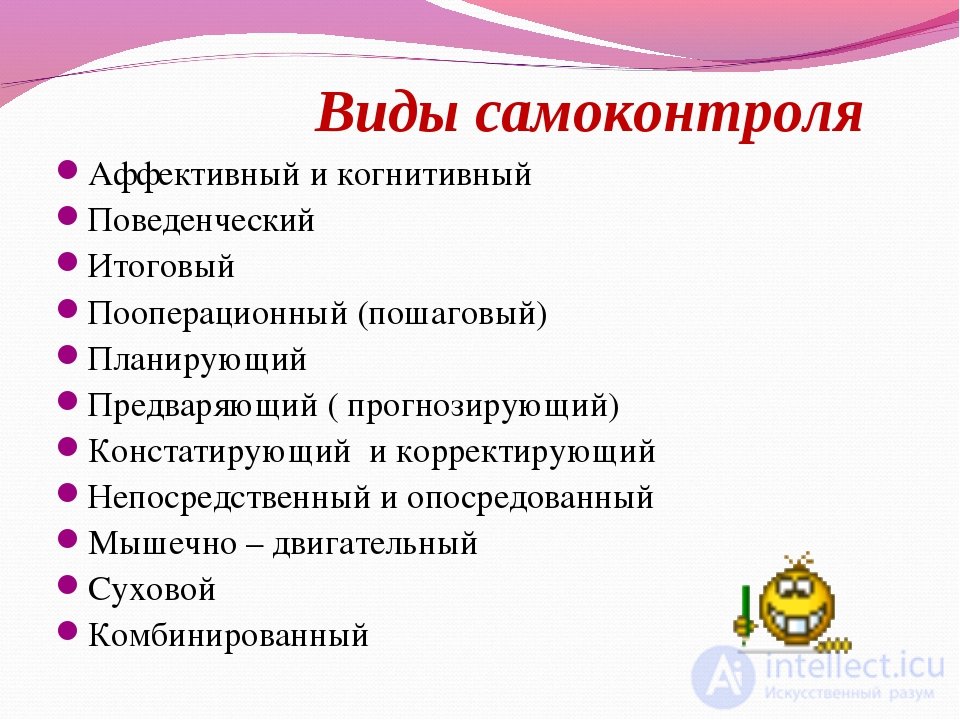 Виды самоконтроля

- Аффективный и когнитивный
- Поведенческий
- Итоговый
- Пооперационный (пошаговый)
- Планирующий
- Предваряющий ( прогнозирующий)
- Констатирующий и корректирующий
- Непосредственный и опосредованный
- Мышечно – двигательный
- Суховой
- Комбинированный

intellect.icu
Искусственный разум